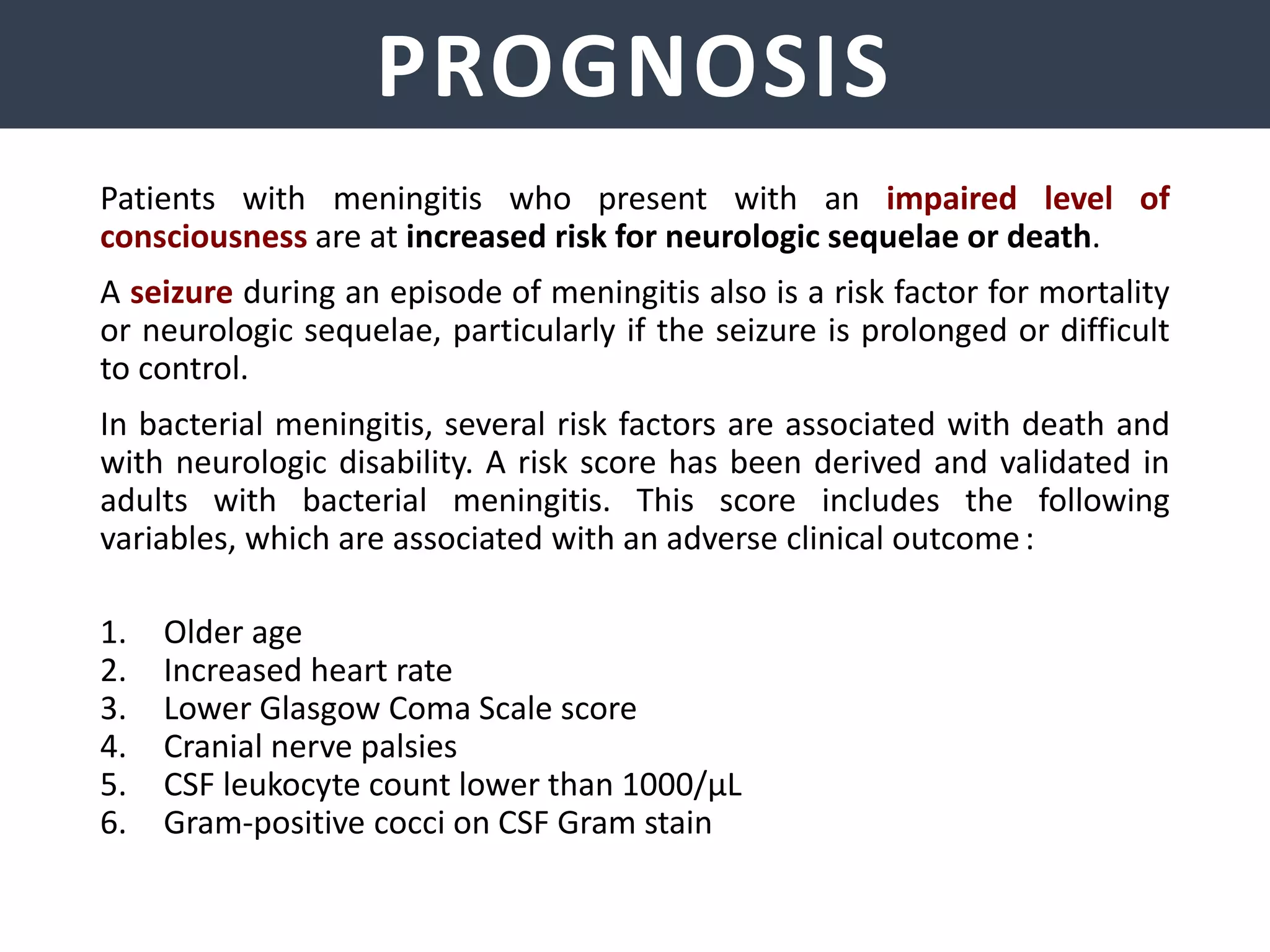 PROGNOSIS

Patients with meningitis who present with an impaired level of consciousness are at increased risk for neurologic sequelae or death.

A seizure during an episode of meningitis also is a risk factor for mortality or neurologic sequelae, particularly if the seizure is prolonged or difficult to control.

In bacterial meningitis, several risk factors are associated with death and with neurologic disability. A risk score has been derived and validated in adults with bacterial meningitis. This score includes the following variables, which are associated with an adverse clinical outcome :

1. Older age
2. Increased heart rate
3. Lower Glasgow Coma Scale score
4. Cranial nerve palsies
5. CSF leukocyte count lower than 1000/µL
6. Gram-positive cocci on CSF Gram stain